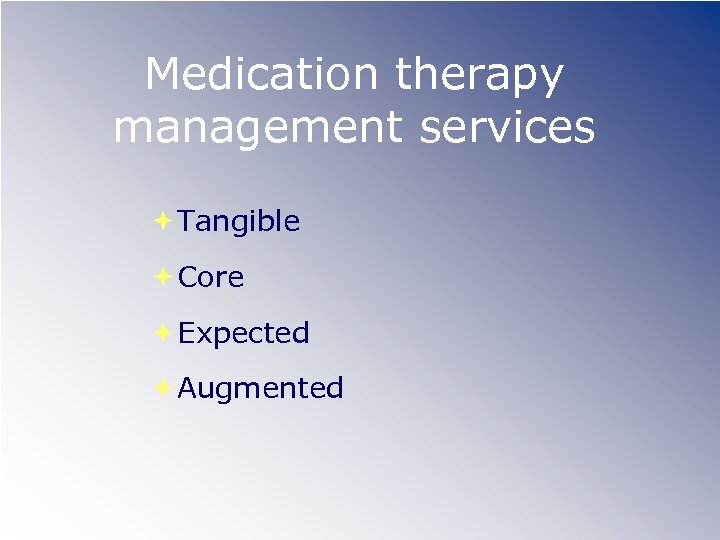 Medication therapy management services

Tangible

Core

Expected

Augmented